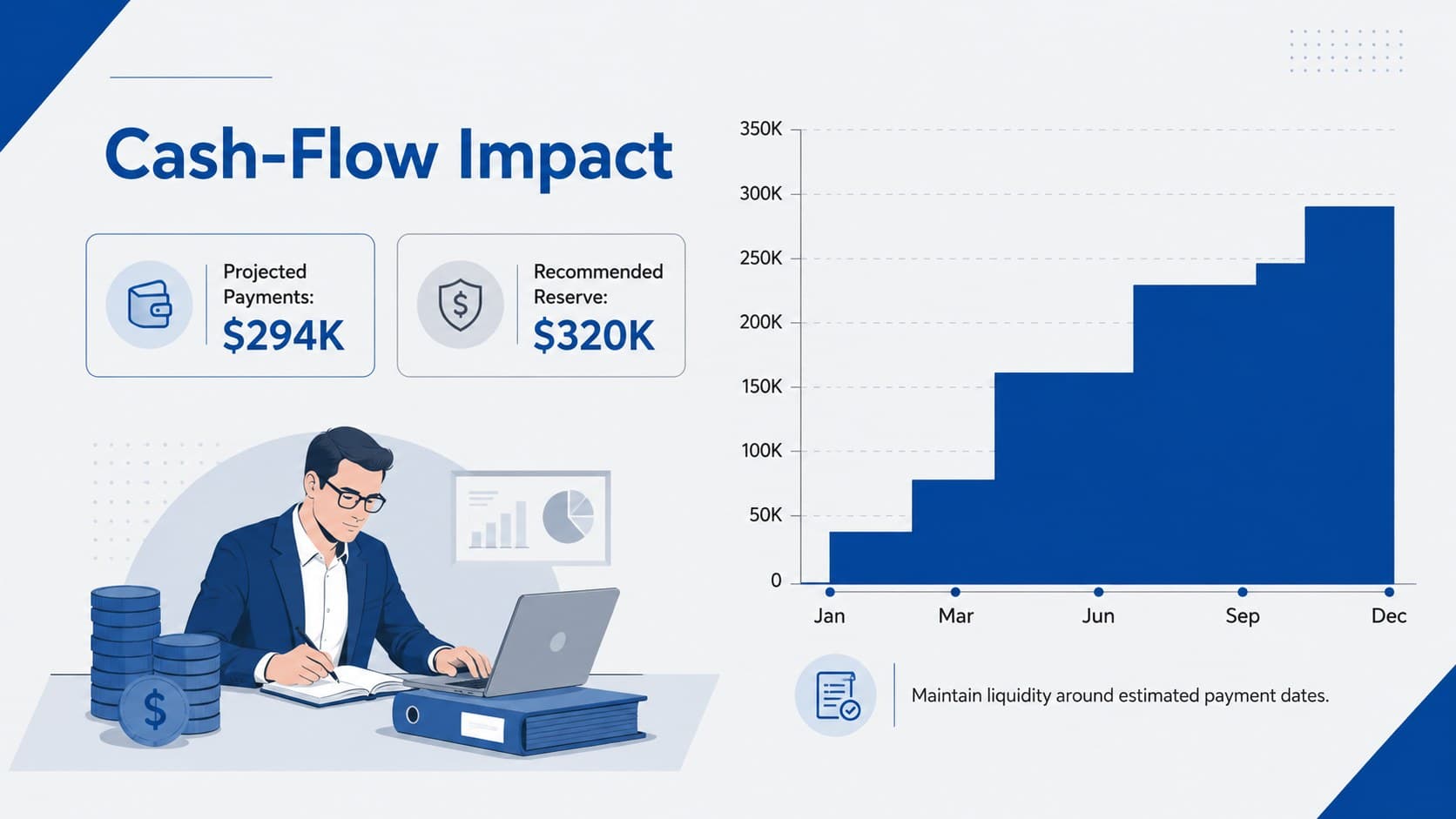 Cash-Flow Impact

Projected Payments:
$294K

Recommended Reserve:
$320K

350K
300K
250K
200K
150K
100K
50K
0

Jan
Mar
Jun
Sep
Dec

Maintain liquidity around estimated payment dates.